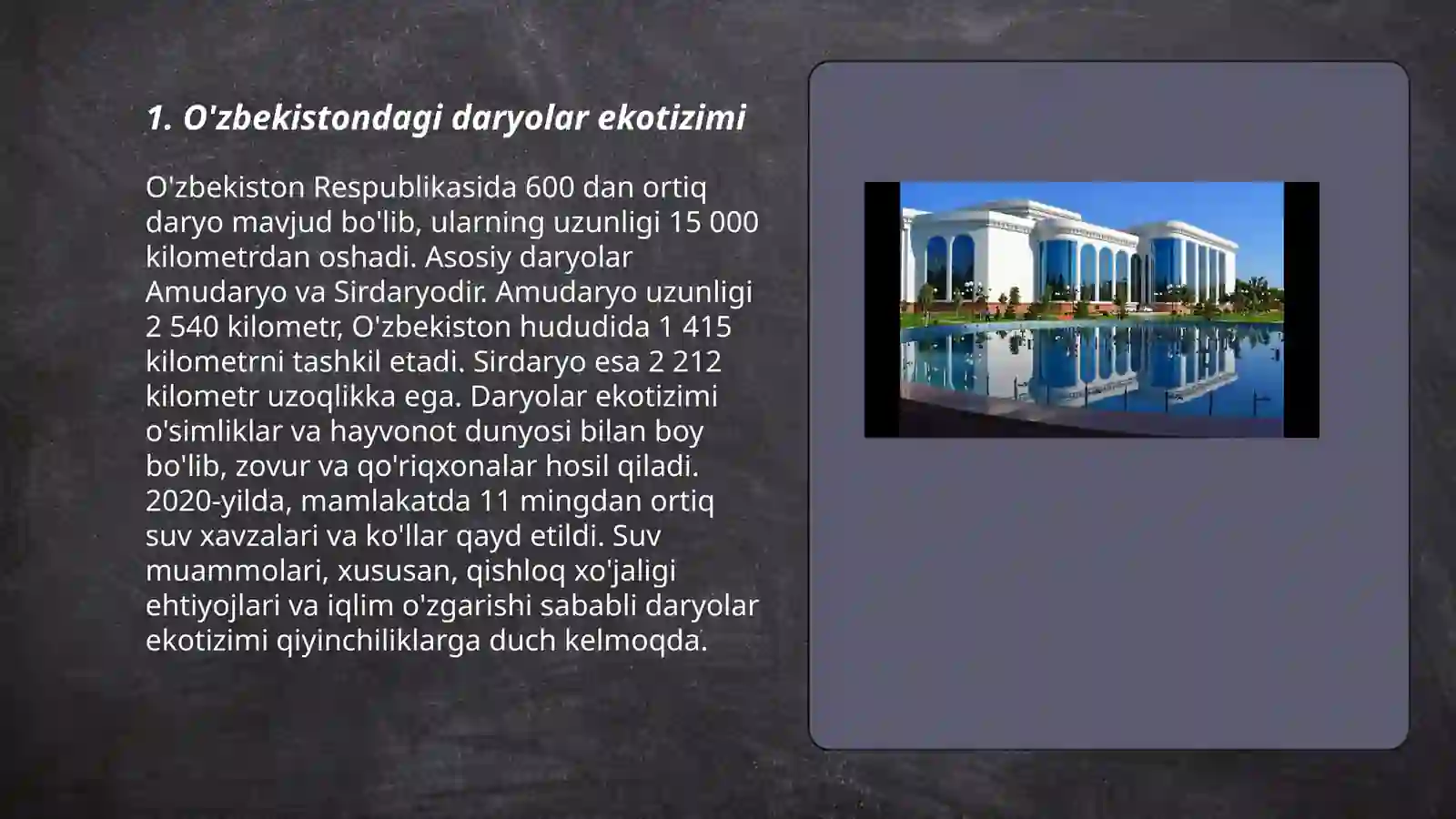 1. O'zbekistondagi daryolar ekotizimi

O'zbekiston Respublikasida 600 dan ortiq daryo mavjud bo'lib, ularning uzunligi 15 000 kilometrdan oshadi. Asosiy daryolar Amudaryo va Sirdaryodir. Amudaryo uzunligi 2 540 kilometr, O'zbekiston hududida 1 415 kilometrni tashkil etadi. Sirdaryo esa 2 212 kilometr uzoqlikka ega. Daryolar ekotizimi o'simliklar va hayvonot dunyosi bilan boy bo'lib, zovur va qo'riqxonalar hosil qiladi. 2020-yilda, mamlakatda 11 mingdan ortiq suv xavzalari va ko'llar qayd etildi. Suv muammolari, xususan, qishloq xo'jaligi ehtiyojlari va iqlim o'zgarishi sababli daryolar ekotizimi qiyinchiliklarga duch kelmoqda.